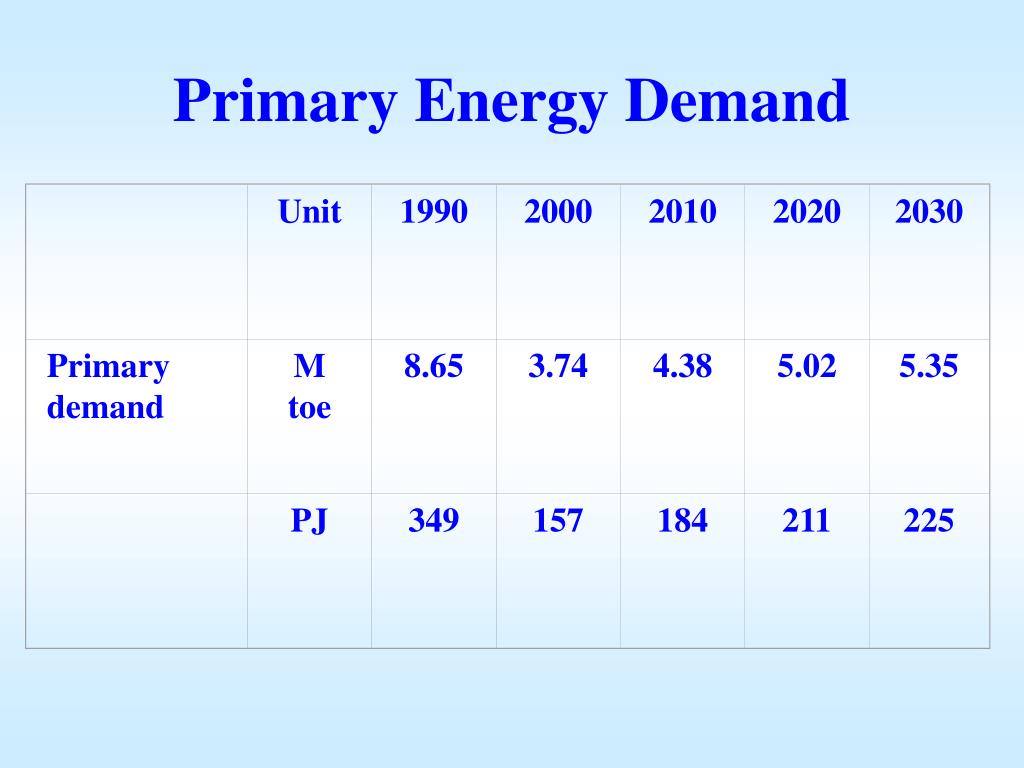 Primary Energy Demand

| | Unit | 1990 | 2000 | 2010 | 2020 | 2030 |
|---|---|---|---|---|---|---|
| Primary demand | M toe | 8.65 | 3.74 | 4.38 | 5.02 | 5.35 |
| | PJ | 349 | 157 | 184 | 211 | 225 |